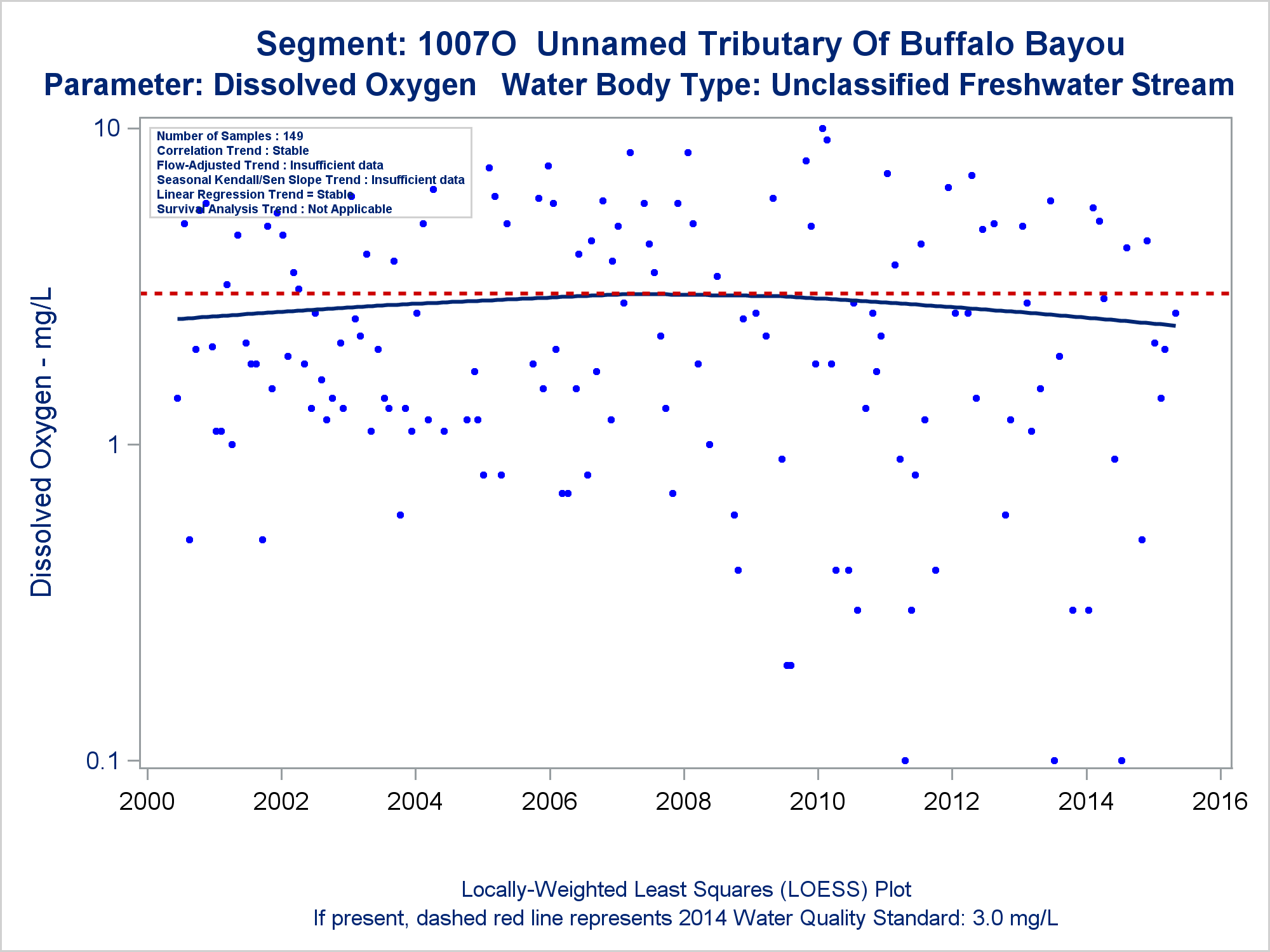 Segment: 1007O Unnamed Tributary Of Buffalo Bayou
Parameter: Dissolved Oxygen Water Body Type: Unclassified Freshwater Stream

Number of Samples : 149
Correlation Trend : Stable
Flow-Adjusted Trend : Insufficient data
Seasonal Kendall/Sen Slope Trend : Insufficient data
Linear Regression Trend = Stable
Survival Analysis Trend : Not Applicable

Dissolved Oxygen - mg/L

10
1
0.1

2000 2002 2004 2006 2008 2010 2012 2014 2016

Locally-Weighted Least Squares (LOESS) Plot
If present, dashed red line represents 2014 Water Quality Standard: 3.0 mg/L